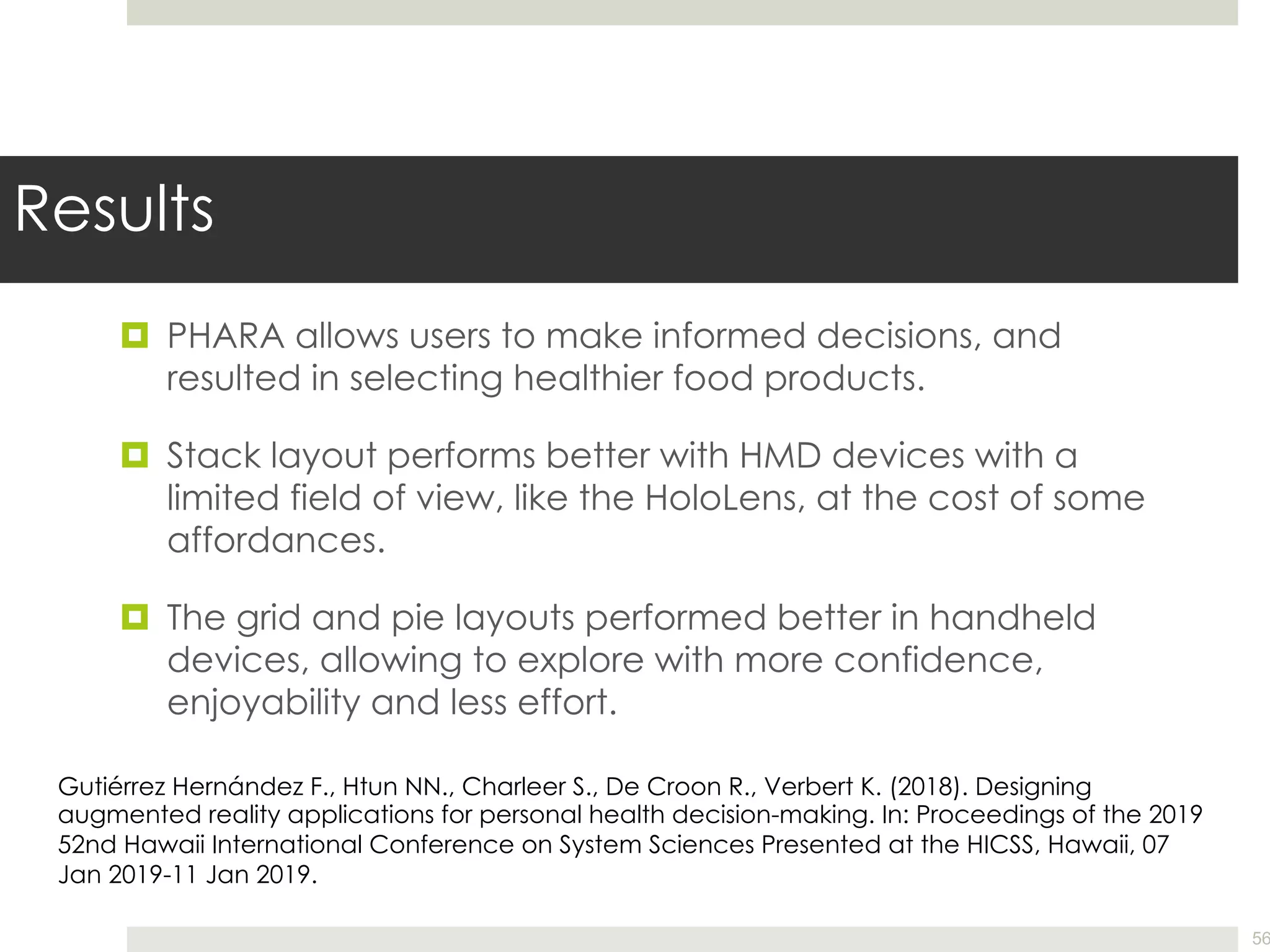 Results

PHARA allows users to make informed decisions, and resulted in selecting healthier food products.

Stack layout performs better with HMD devices with a limited field of view, like the HoloLens, at the cost of some affordances.

The grid and pie layouts performed better in handheld devices, allowing to explore with more confidence, enjoyability and less effort.

Gutiérrez Hernández F., Htun NN., Charleer S., De Croon R., Verbert K. (2018). Designing augmented reality applications for personal health decision-making. In: Proceedings of the 2019 52nd Hawaii International Conference on System Sciences Presented at the HICSS, Hawaii, 07 Jan 2019-11 Jan 2019.

56